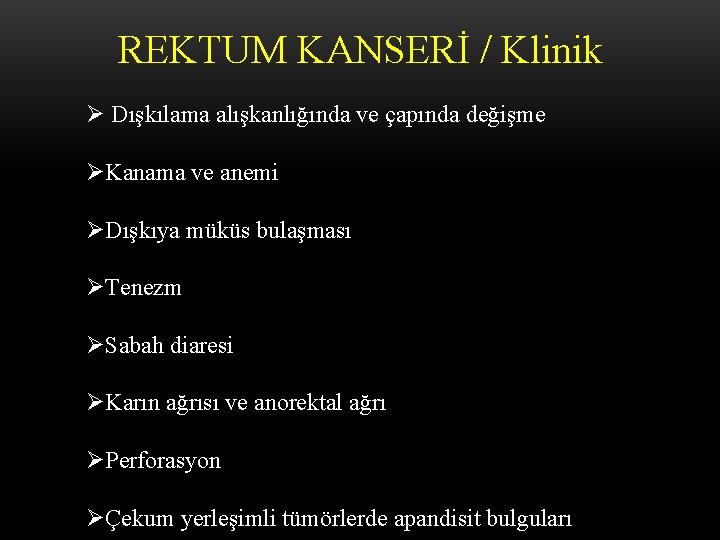 REKTUM KANSERİ / Klinik

➢ Dışkılama alışkanlığında ve çapında değişme

➢Kanama ve anemi

➢Dışkıya müküs bulaşması

➢Tenezm

➢Sabah diaresi

➢Karın ağrısı ve anorektal ağrı

➢Perforasyon

➢Çekum yerleşimli tümörlerde apandisit bulguları